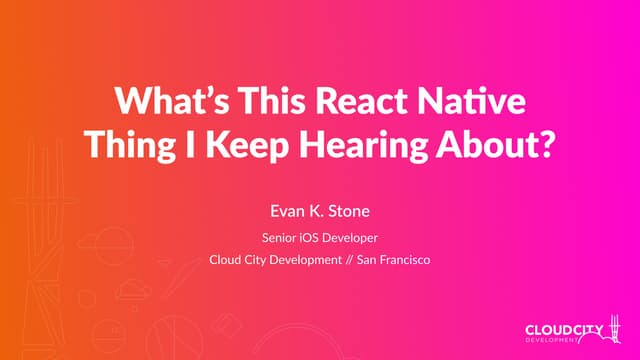 What's This React Native Thing I Keep Hearing About?

Evan K. Stone

Senior iOS Developer

Cloud City Development // San Francisco

CLOUDCITY
DEVELOPMENT